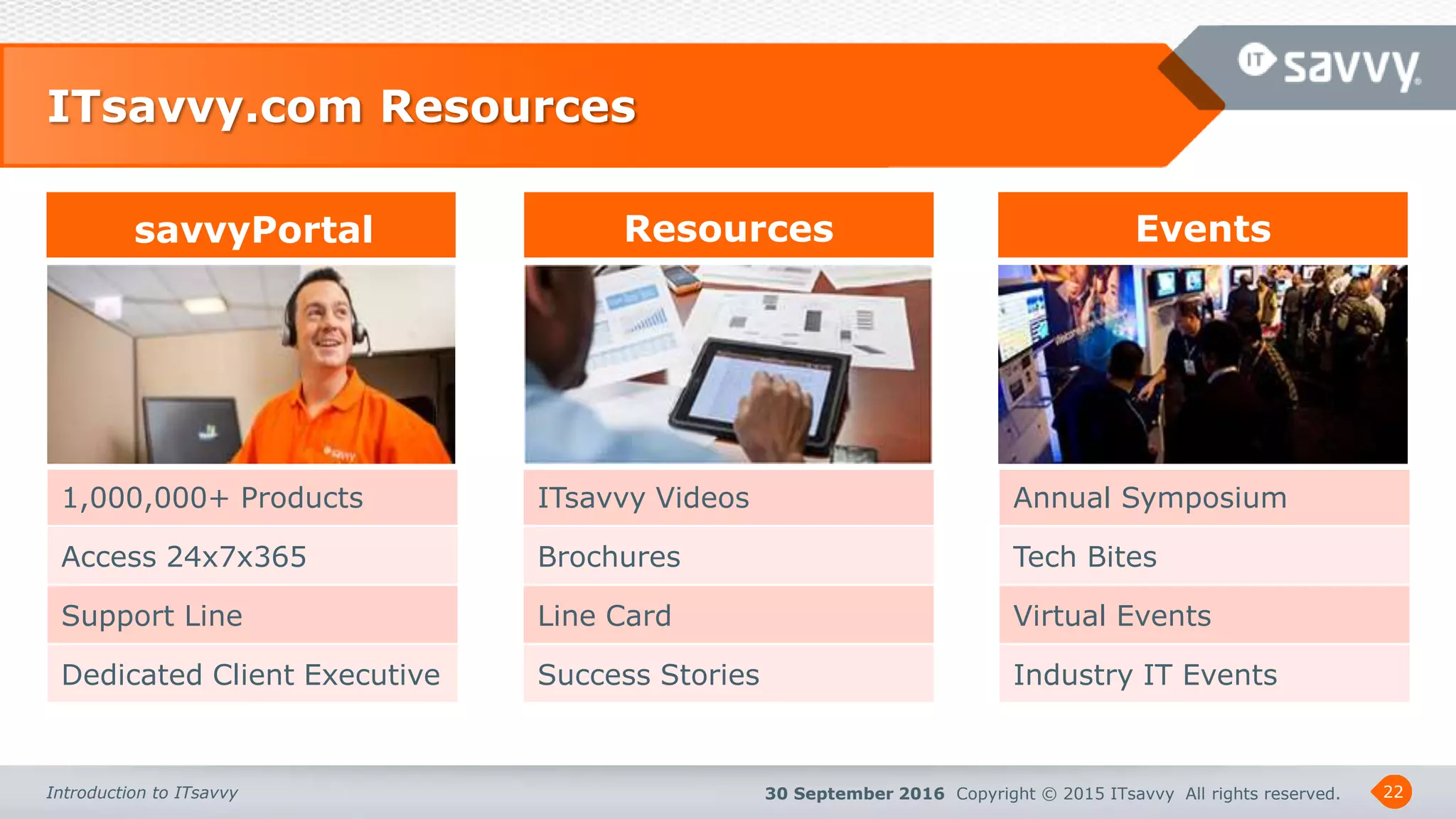 ITsavvy.com Resources

IT savvy

savvyPortal

1,000,000+ Products

Access 24x7x365

Support Line

Dedicated Client Executive

Resources

ITsavvy Videos

Brochures

Line Card

Success Stories

Events

Annual Symposium

Tech Bites

Virtual Events

Industry IT Events

Introduction to ITsavvy

30 September 2016 Copyright © 2015 ITsavvy All rights reserved.

22